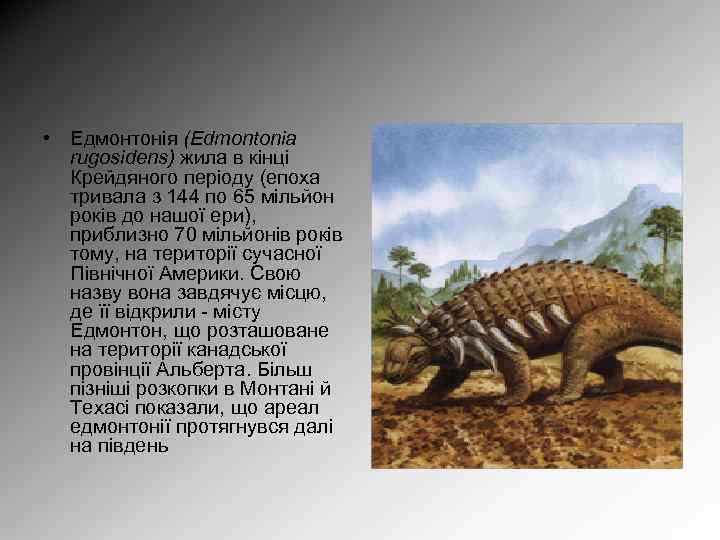 • Едмонтонія (Edmontonia rugosidens) жила в кінці Крейдяного періоду (епоха тривала з 144 по 65 мільйон років до нашої ери), приблизно 70 мільйонів років тому, на території сучасної Північної Америки. Свою назву вона завдячує місцю, де її відкрили - місту Едмонтон, що розташоване на території канадської провінції Альберта. Більш пізніші розкопки в Монтані й Техасі показали, що ареал едмонтонії протягнувся далі на південь